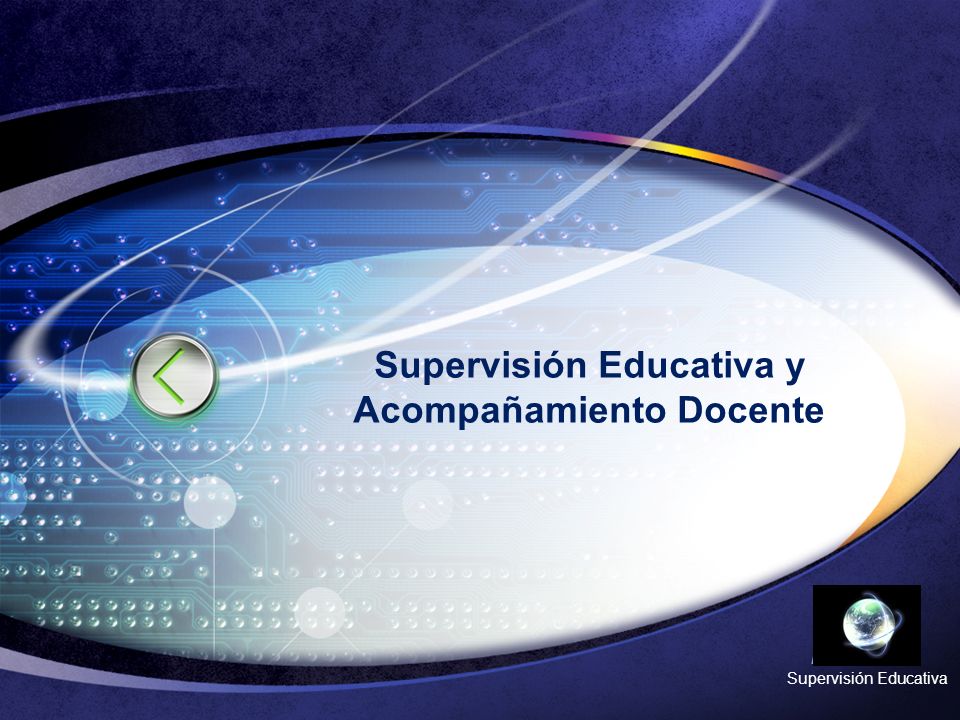 Supervisión Educativa y Acompañamiento Docente

Supervisión Educativa